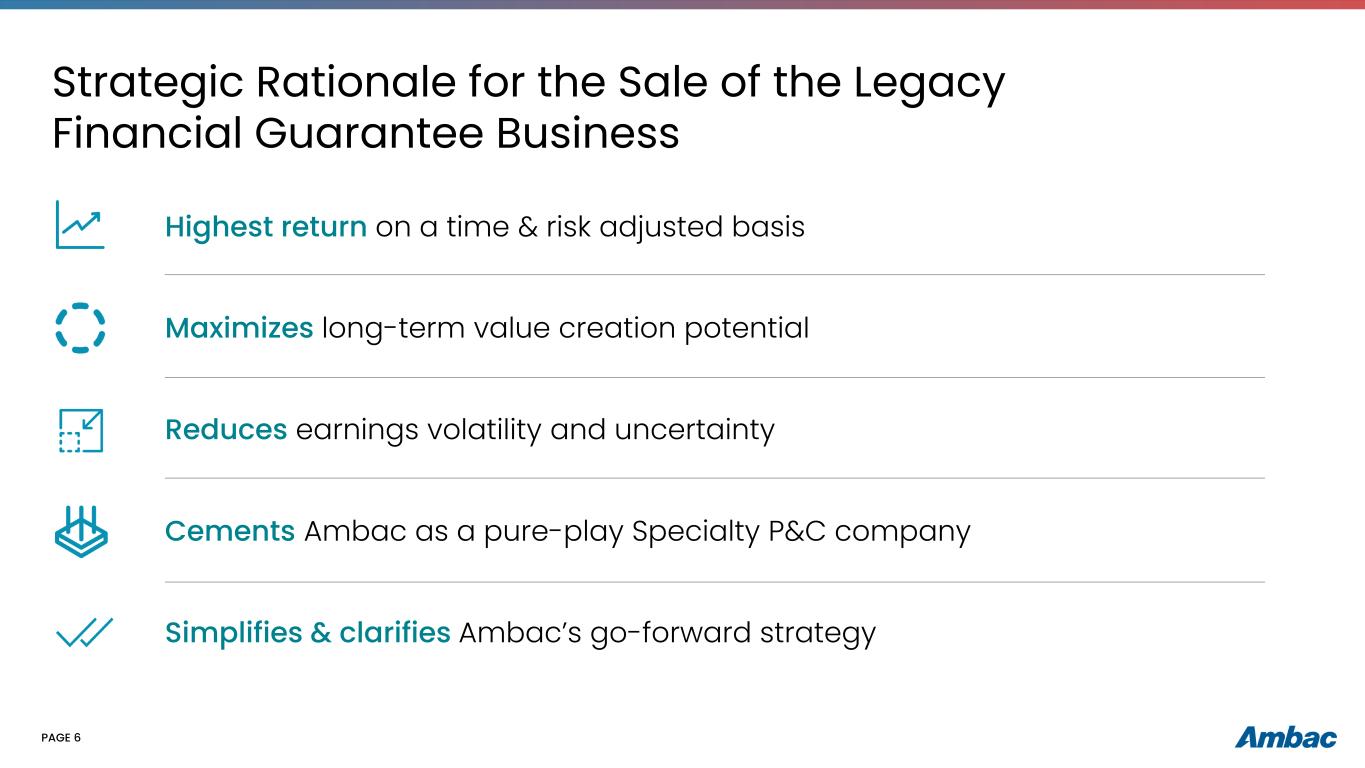 Strategic Rationale for the Sale of the Legacy Financial Guarantee Business

Highest return on a time & risk adjusted basis

Maximizes long-term value creation potential

Reduces earnings volatility and uncertainty

Cements Ambac as a pure-play Specialty P&C company

Simplifies & clarifies Ambac's go-forward strategy

PAGE 6

Ambac